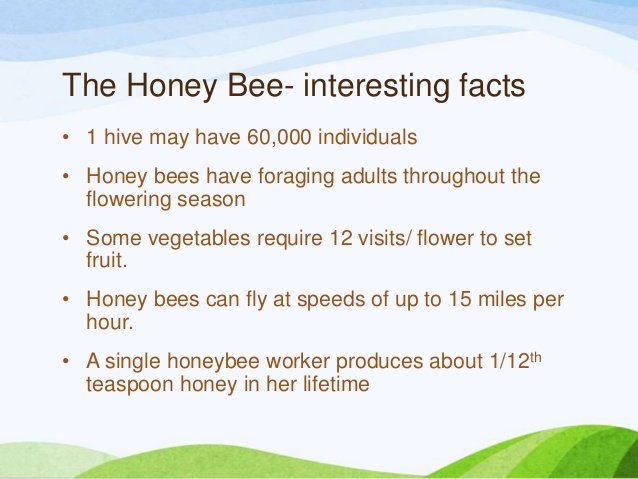 The Honey Bee- interesting facts

• 1 hive may have 60,000 individuals

• Honey bees have foraging adults throughout the flowering season

• Some vegetables require 12 visits/ flower to set fruit.

• Honey bees can fly at speeds of up to 15 miles per hour.

• A single honeybee worker produces about 1/12$^{th}$ teaspoon honey in her lifetime